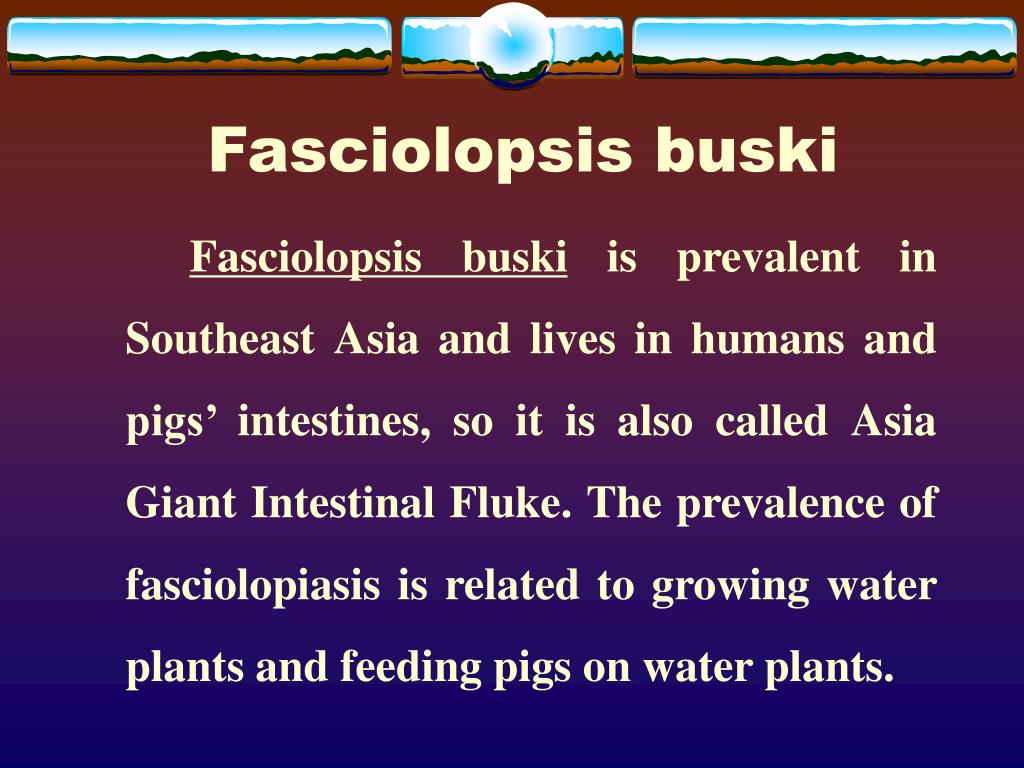 Fasciolopsis buski

Fasciolopsis buski is prevalent in Southeast Asia and lives in humans and pigs’ intestines, so it is also called Asia Giant Intestinal Fluke. The prevalence of fasciolopiasis is related to growing water plants and feeding pigs on water plants.